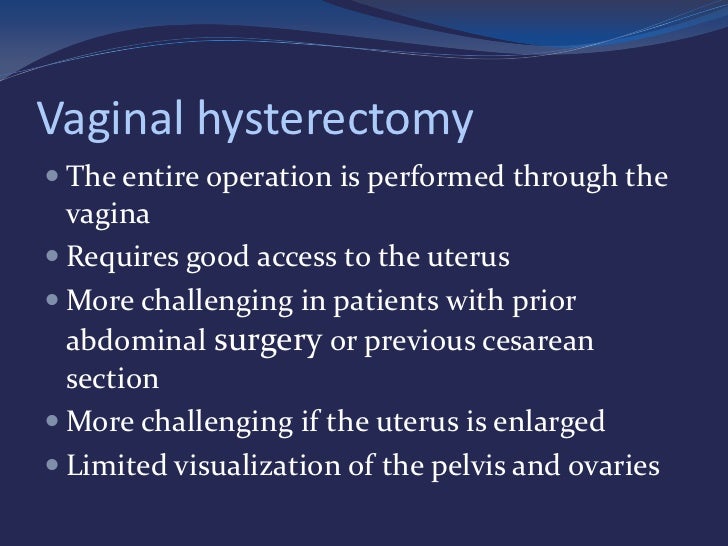 Vaginal hysterectomy

- The entire operation is performed through the vagina
- Requires good access to the uterus
- More challenging in patients with prior abdominal surgery or previous cesarean section
- More challenging if the uterus is enlarged
- Limited visualization of the pelvis and ovaries